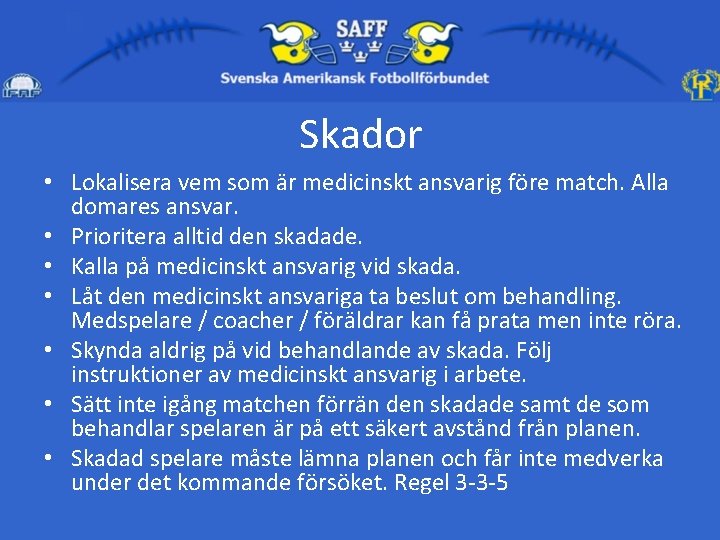 IFAF

SAFF
Svenska Amerikansk Fotbollförbundet

RF

Skador

• Lokalisera vem som är medicinskt ansvarig före match. Alla domares ansvar.
• Prioritera alltid den skadade.
• Kalla på medicinskt ansvarig vid skada.
• Låt den medicinskt ansvariga ta beslut om behandling. Medspelare / coacher / föräldrar kan få prata men inte röra.
• Skynda aldrig på vid behandlande av skada. Följ instruktioner av medicinskt ansvarig i arbete.
• Sätt inte igång matchen förrän den skadade samt de som behandlar spelaren är på ett säkert avstånd från planen.
• Skadad spelare måste lämna planen och får inte medverka under det kommande försöket. Regel 3-3-5